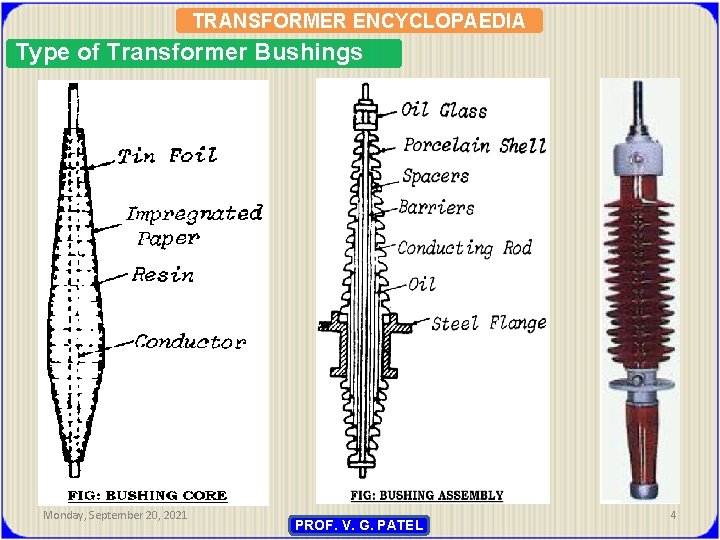 TRANSFORMER ENCYCLOPAEDIA

Type of Transformer Bushings

Tin Foil
Impregnated Paper
Resin
Conductor

FIG: BUSHING CORE

Oil Glass
Porcelain Shell
Spacers
Barriers
Conducting Rod
Oil
Steel Flange

FIG: BUSHING ASSEMBLY

Monday, September 20, 2021

PROF. V. G. PATEL

4